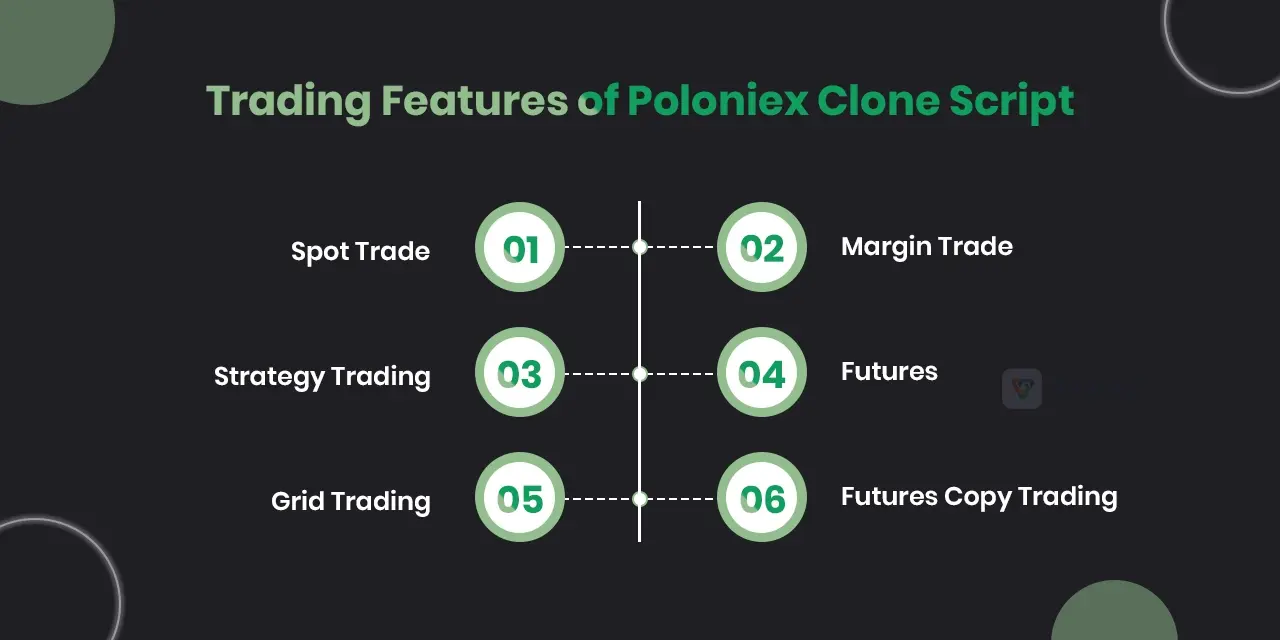 Trading Features of Poloniex Clone Script

Spot Trade
01
02
Margin Trade

Strategy Trading
03
04
Futures

Grid Trading
05
06
Futures Copy Trading